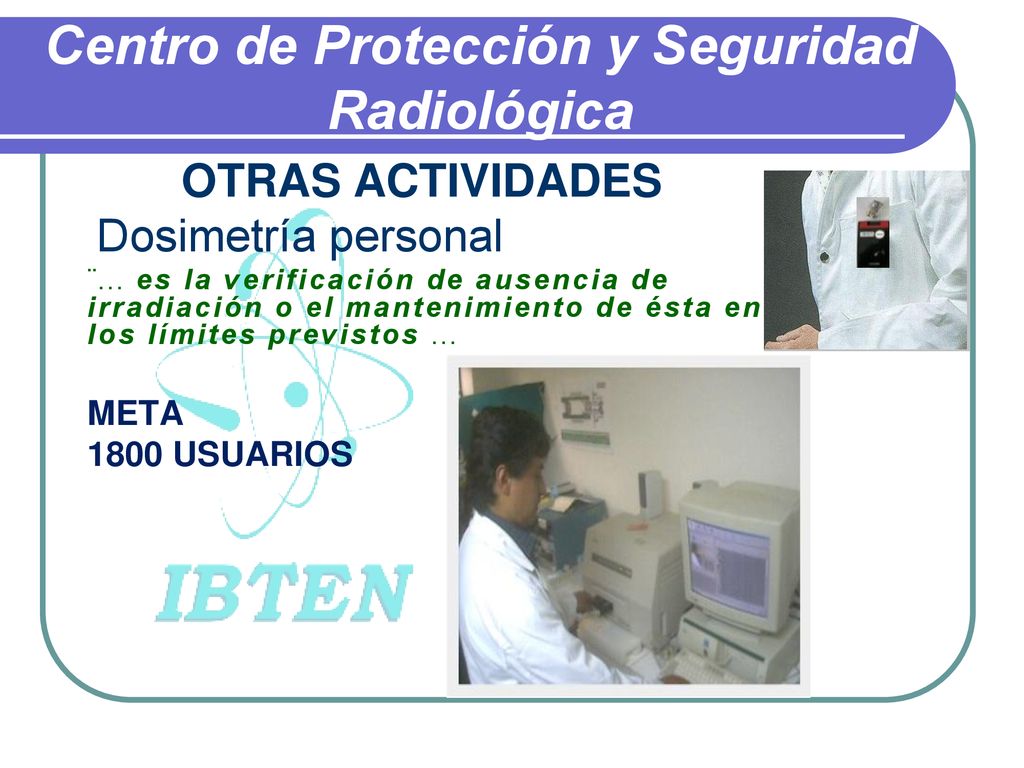 Centro de Protección y Seguridad Radiológica

OTRAS ACTIVIDADES

Dosimetría personal

¨… es la verificación de ausencia de irradiación o el mantenimiento de ésta en los límites previstos …

META
1800 USUARIOS

IBTEN